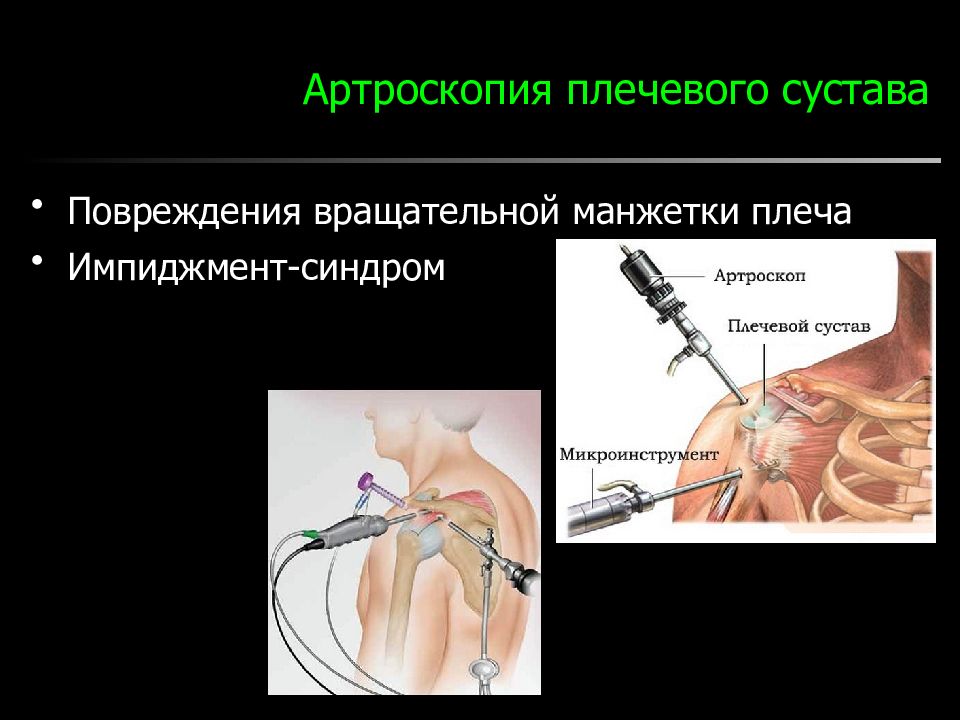 Артроскопия плечевого сустава

• Повреждения вращательной манжетки плеча
• Импиджмент-синдром

Артроскоп
Плечевой сустав
Микроинструмент